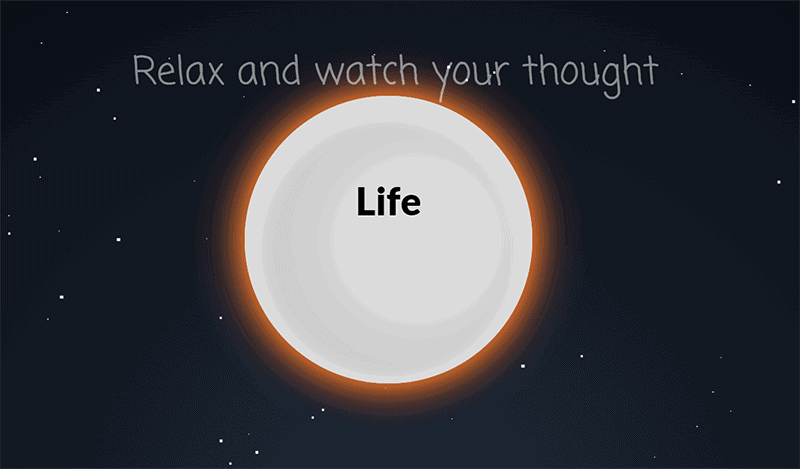 Relax and watch your thought

Life